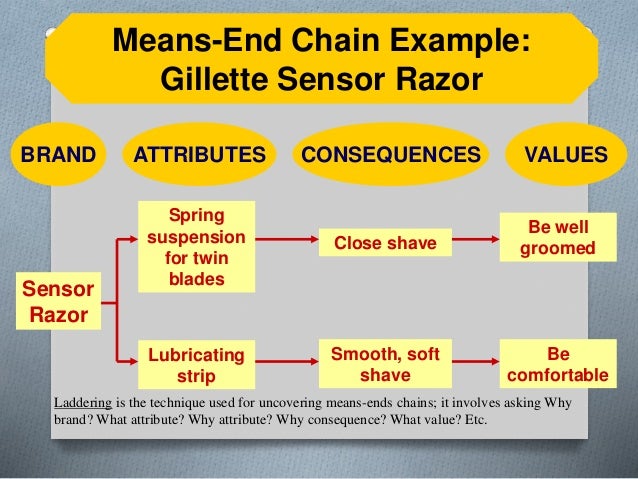 Means-End Chain Example: Gillette Sensor Razor

BRAND

ATTRIBUTES

CONSEQUENCES

VALUES

Sensor Razor

Spring suspension for twin blades

Close shave

Be well groomed

Lubricating strip

Smooth, soft shave

Be comfortable

Laddering is the technique used for uncovering means-ends chains; it involves asking Why brand? What attribute? Why attribute? Why consequence? What value? Etc.